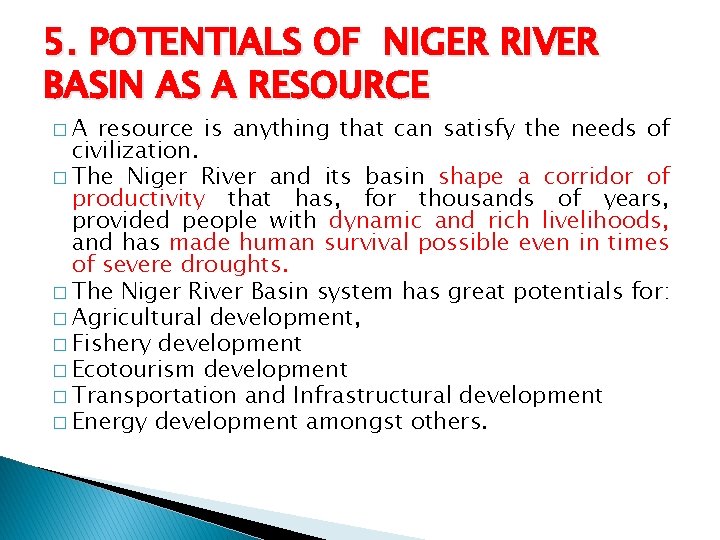 5. POTENTIALS OF NIGER RIVER BASIN AS A RESOURCE

□ A resource is anything that can satisfy the needs of civilization.

□ The Niger River and its basin shape a corridor of productivity that has, for thousands of years, provided people with dynamic and rich livelihoods, and has made human survival possible even in times of severe droughts.

□ The Niger River Basin system has great potentials for:

□ Agricultural development,

□ Fishery development

□ Ecotourism development

□ Transportation and Infrastructural development

□ Energy development amongst others.